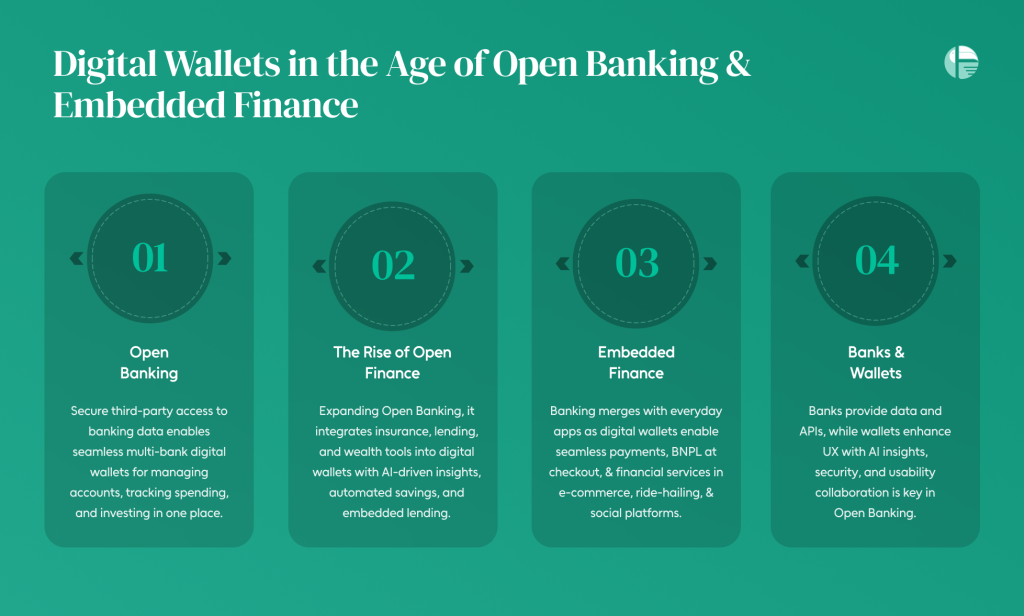 Digital Wallets in the Age of Open Banking & Embedded Finance

01

Open Banking

Secure third-party access to banking data enables seamless multi-bank digital wallets for managing accounts, tracking spending, and investing in one place.

02

The Rise of Open Finance

Expanding Open Banking, it integrates insurance, lending, and wealth tools into digital wallets with AI-driven insights, automated savings, and embedded lending.

03

Embedded Finance

Banking merges with everyday apps as digital wallets enable seamless payments, BNPL at checkout, & financial services in e-commerce, ride-hailing, & social platforms.

04

Banks & Wallets

Banks provide data and APIs, while wallets enhance UX with AI insights, security, and usability collaboration is key in Open Banking.